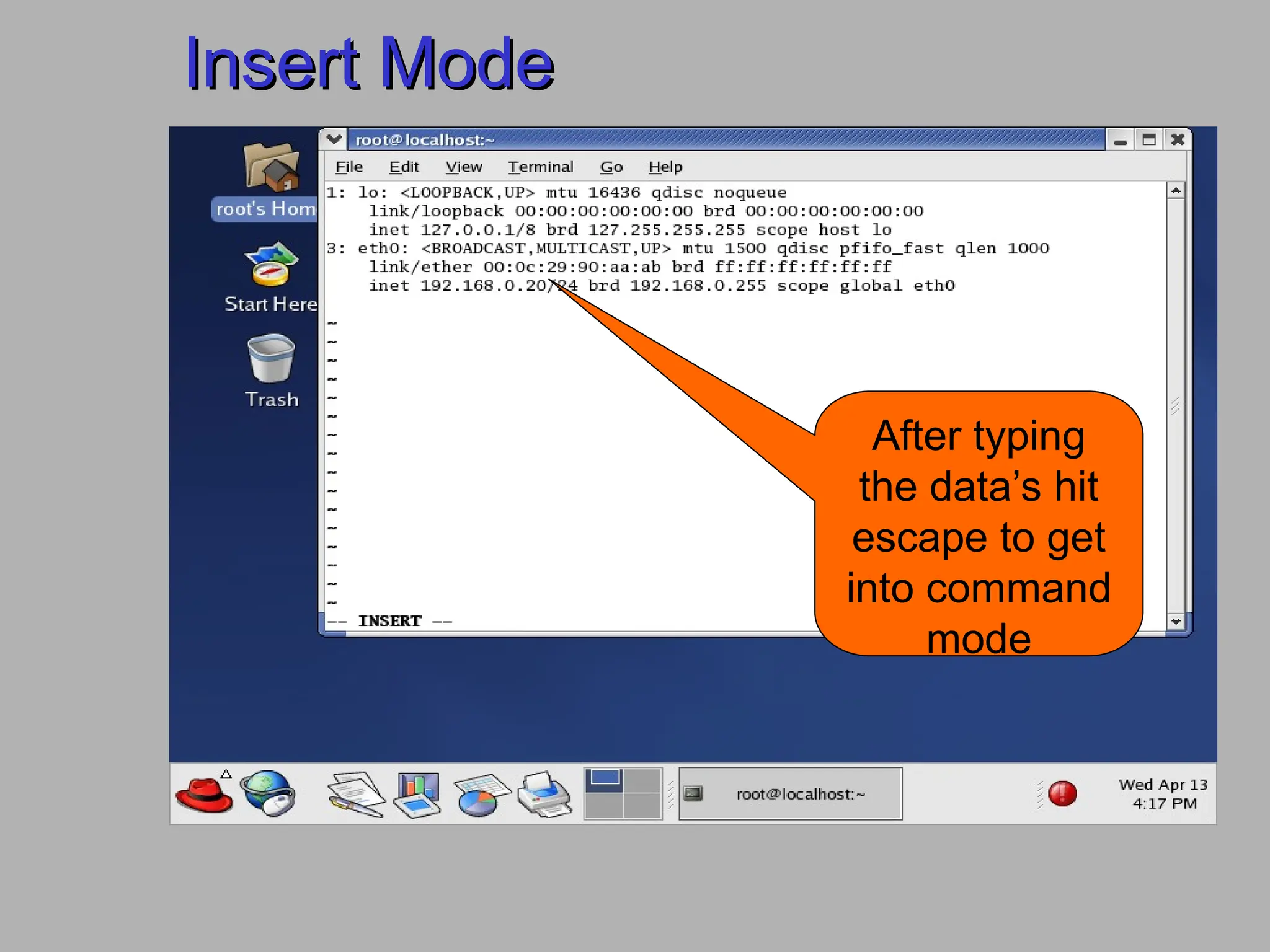 Insert Mode

root's Hom

Start Here

Trash

root@localhost:~

File Edit View Terminal Go Help

1: lo: <LOOPBACK,UP> mtu 16436 qdisc noqueue
link/loopback 00:00:00:00:00:00 brd 00:00:00:00:00:00
inet 127.0.0.1/8 brd 127.255.255.255 scope host lo
3: eth0: <BROADCAST,MULTICAST,UP> mtu 1500 qdisc pfifo_fast qlen 1000
link/ether 00:0c:29:90:aa:ab brd ff:ff:ff:ff:ff:ff
inet 192.168.0.20/24 brd 192.168.0.255 scope global eth0

~
~
~
~
~
~
~
~
~
~
~
~
~
~
~
~
-- INSERT --

After typing the data's hit escape to get into command mode

root@localhost:~

Wed Apr 13
4:17 PM